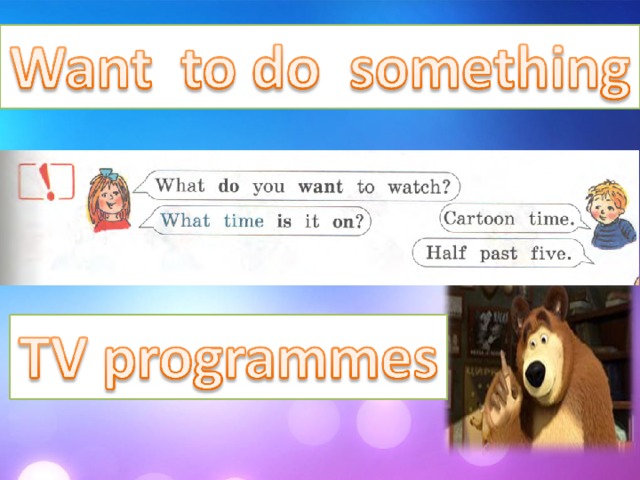 Want to do something

!

What do you want to watch?

What time is it on?

Cartoon time.

Half past five.

TV programmes